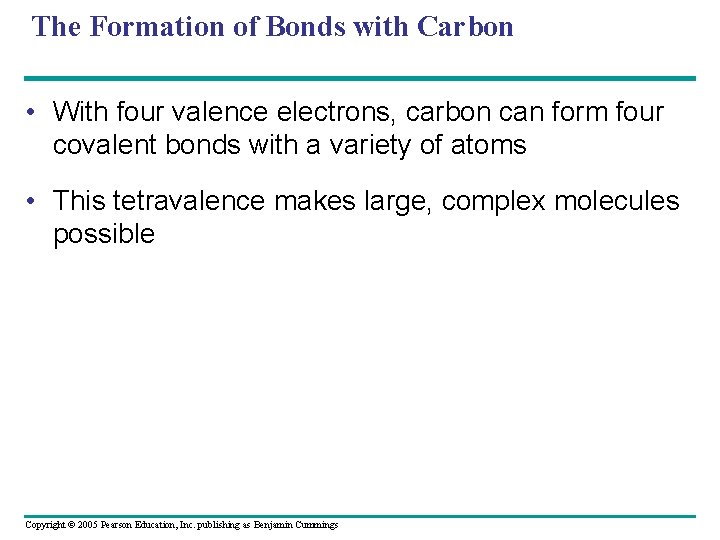 The Formation of Bonds with Carbon

• With four valence electrons, carbon can form four covalent bonds with a variety of atoms

• This tetravalence makes large, complex molecules possible

Copyright © 2005 Pearson Education, Inc. publishing as Benjamin Cummings